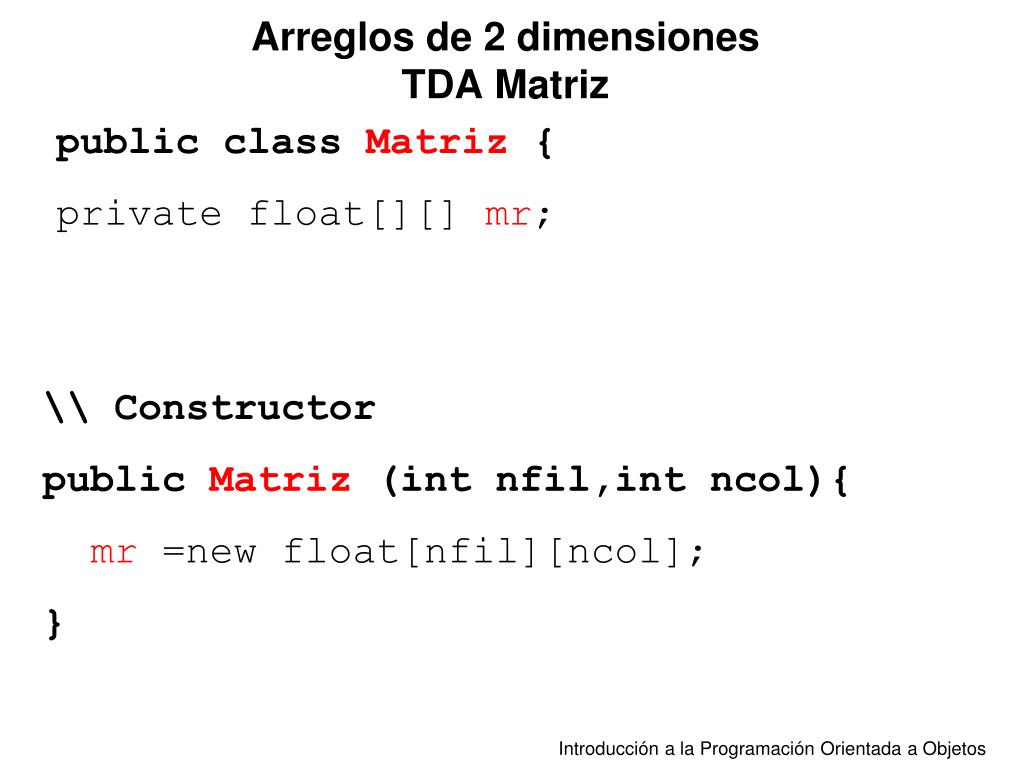 Arreglos de 2 dimensiones
TDA Matriz

public class Matriz {

private float[][] mr;

\\ Constructor

public Matriz (int nfil,int ncol){

mr =new float[nfil][ncol];

}

Introducción a la Programación Orientada a Objetos